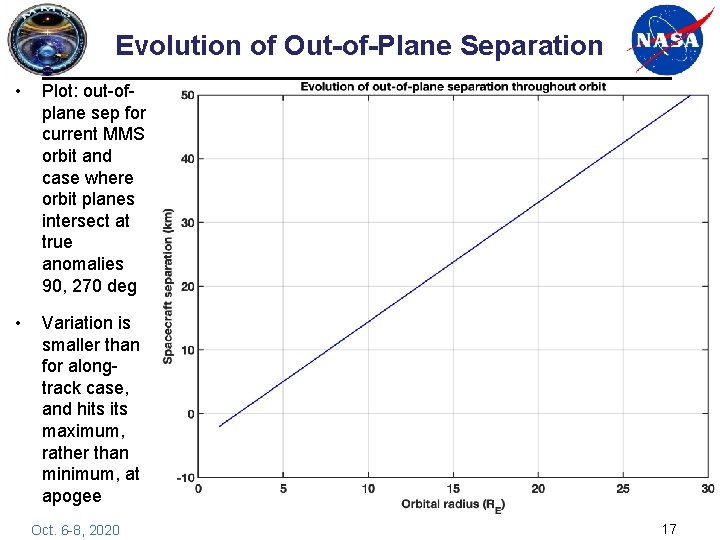 Evolution of Out-of-Plane Separation

NASA

• Plot: out-of-plane sep for current MMS orbit and case where orbit planes intersect at true anomalies 90, 270 deg

• Variation is smaller than for along-track case, and hits its maximum, rather than minimum, at apogee

Evolution of out-of-plane separation throughout orbit

Spacecraft separation (km)

50
40
30
20
10
0
-10

0 5 10 15 20 25 30

Orbital radius ($R_E$)

Oct. 6-8, 2020

17